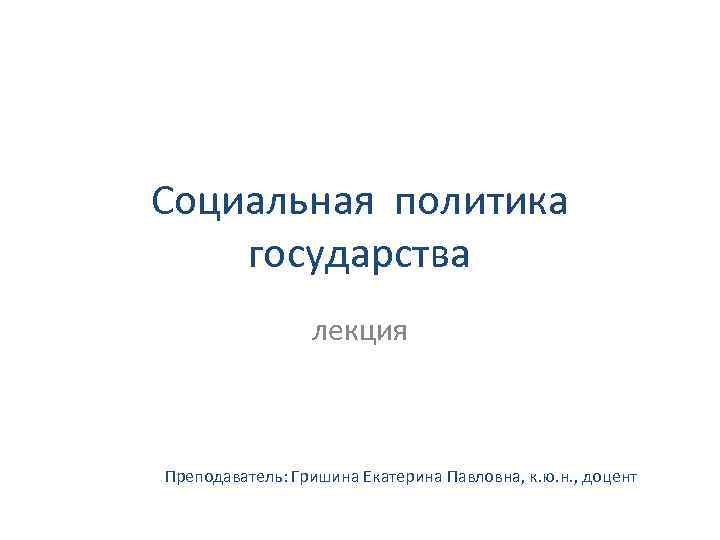 Социальная политика государства

лекция

Преподаватель: Гришина Екатерина Павловна, к.ю.н., доцент